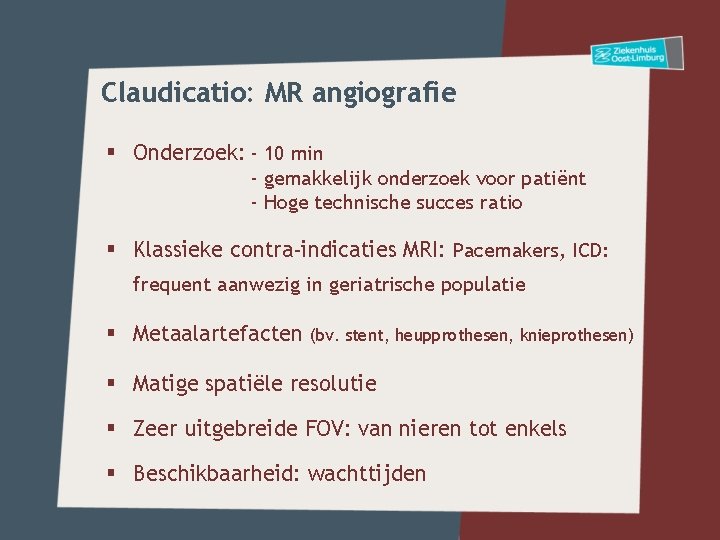 Ziekenhuis Oost-Limburg

Claudicatio: MR angiografie

• Onderzoek: - 10 min
- gemakkelijk onderzoek voor patiënt
- Hoge technische succes ratio

• Klassieke contra-indicaties MRI: Pacemakers, ICD: frequent aanwezig in geriatrische populatie

• Metaalartefacten (bv. stent, heupprothesen, knieprothesen)

• Matige spatiële resolutie

• Zeer uitgebreide FOV: van nieren tot enkels

• Beschikbaarheid: wachttijden